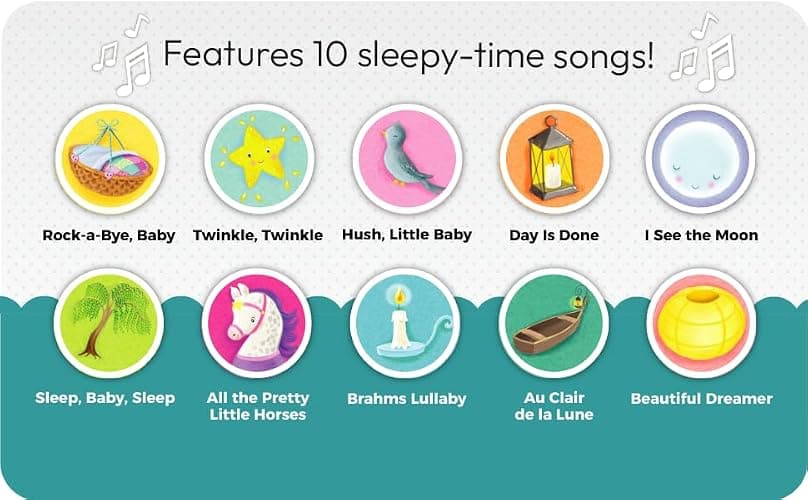 Features 10 sleepy-time songs!

Rock-a-Bye, Baby

Twinkle, Twinkle

Hush, Little Baby

Day Is Done

I See the Moon

Sleep, Baby, Sleep

All the Pretty Little Horses

Brahms Lullaby

Au Clair de la Lune

Beautiful Dreamer